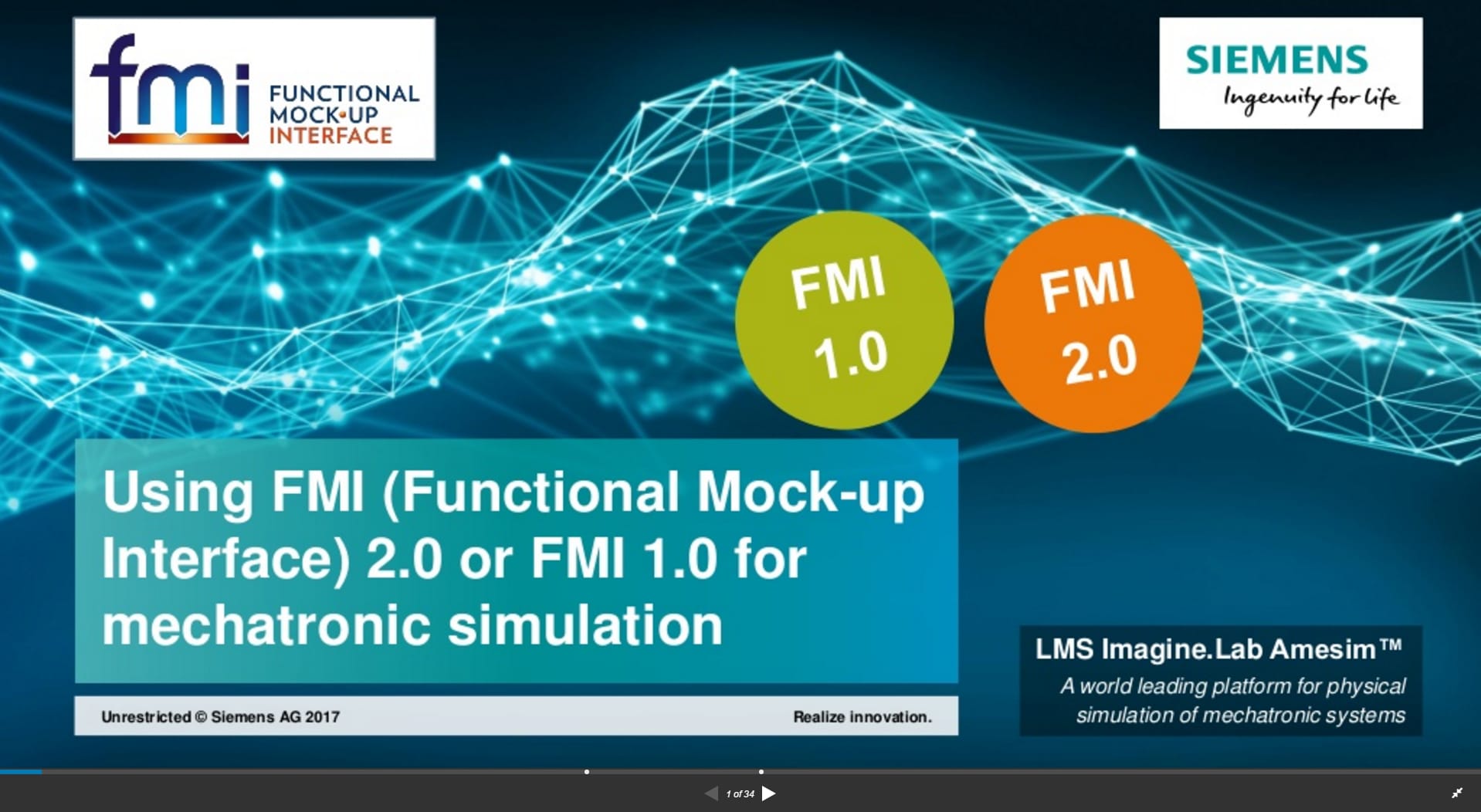 fmi FUNCTIONAL MOCK-UP INTERFACE

SIEMENS
Ingenuity for life

FMI 1.0

FMI 2.0

Using FMI (Functional Mock-up Interface) 2.0 or FMI 1.0 for mechatronic simulation

Unrestricted © Siemens AG 2017

Realize innovation.

LMS Imagine.Lab Amesim™
A world leading platform for physical simulation of mechatronic systems

1 of 34